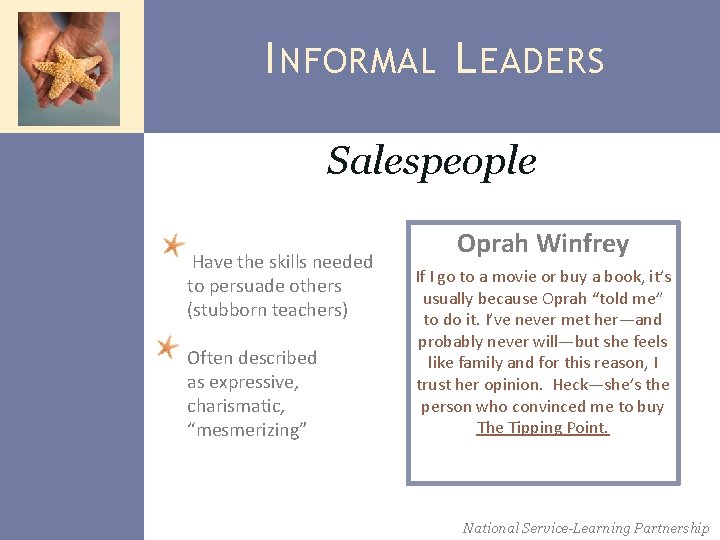 INFORMAL LEADERS

Salespeople

Have the skills needed to persuade others (stubborn teachers)

Often described as expressive, charismatic, “mesmerizing”

Oprah Winfrey

If I go to a movie or buy a book, it’s usually because Oprah “told me” to do it. I’ve never met her—and probably never will—but she feels like family and for this reason, I trust her opinion. Heck—she’s the person who convinced me to buy The Tipping Point.

National Service-Learning Partnership